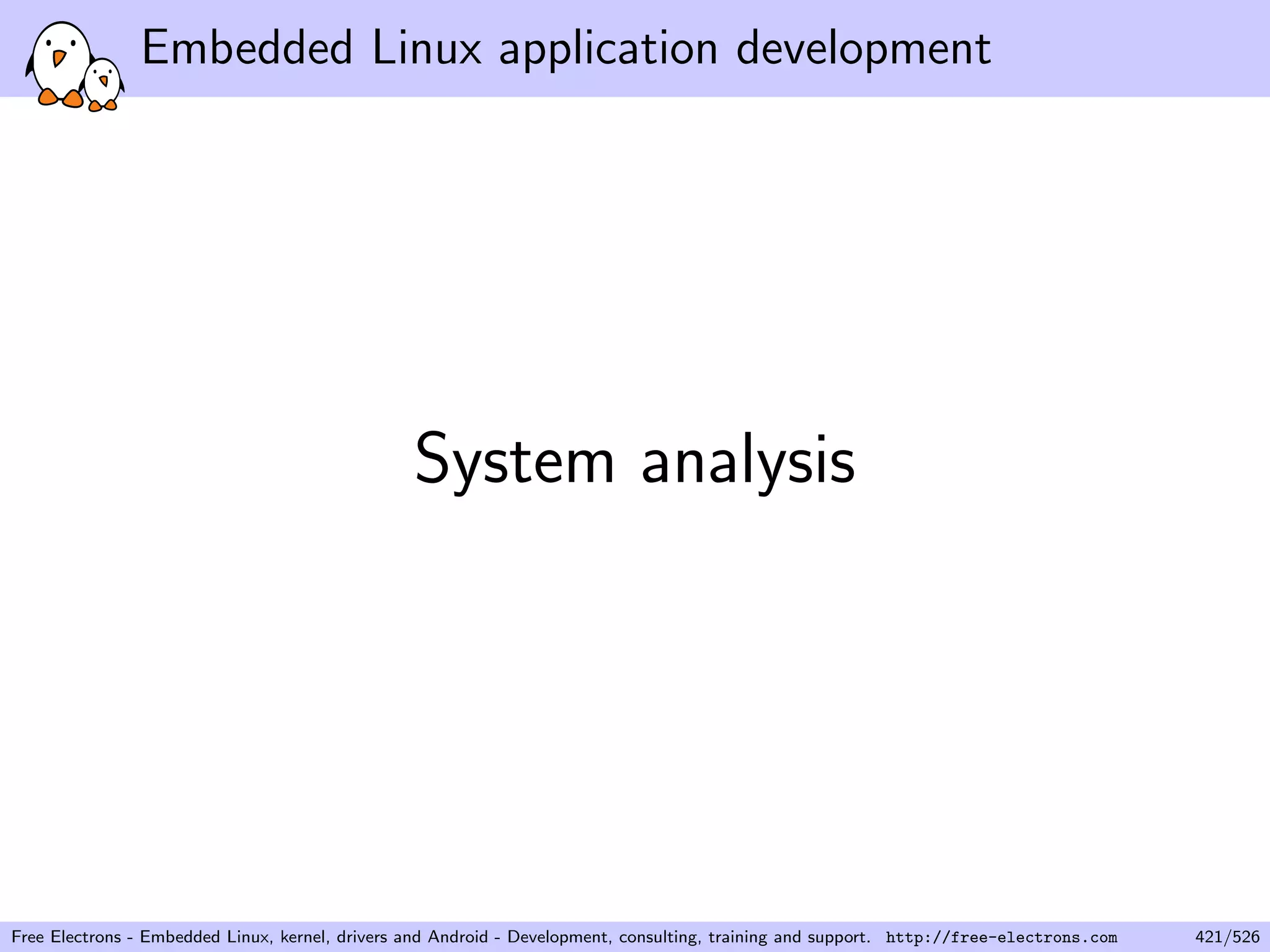 Embedded Linux application development

System analysis

Free Electrons - Embedded Linux, kernel, drivers and Android - Development, consulting, training and support. http://free-electrons.com 421/526